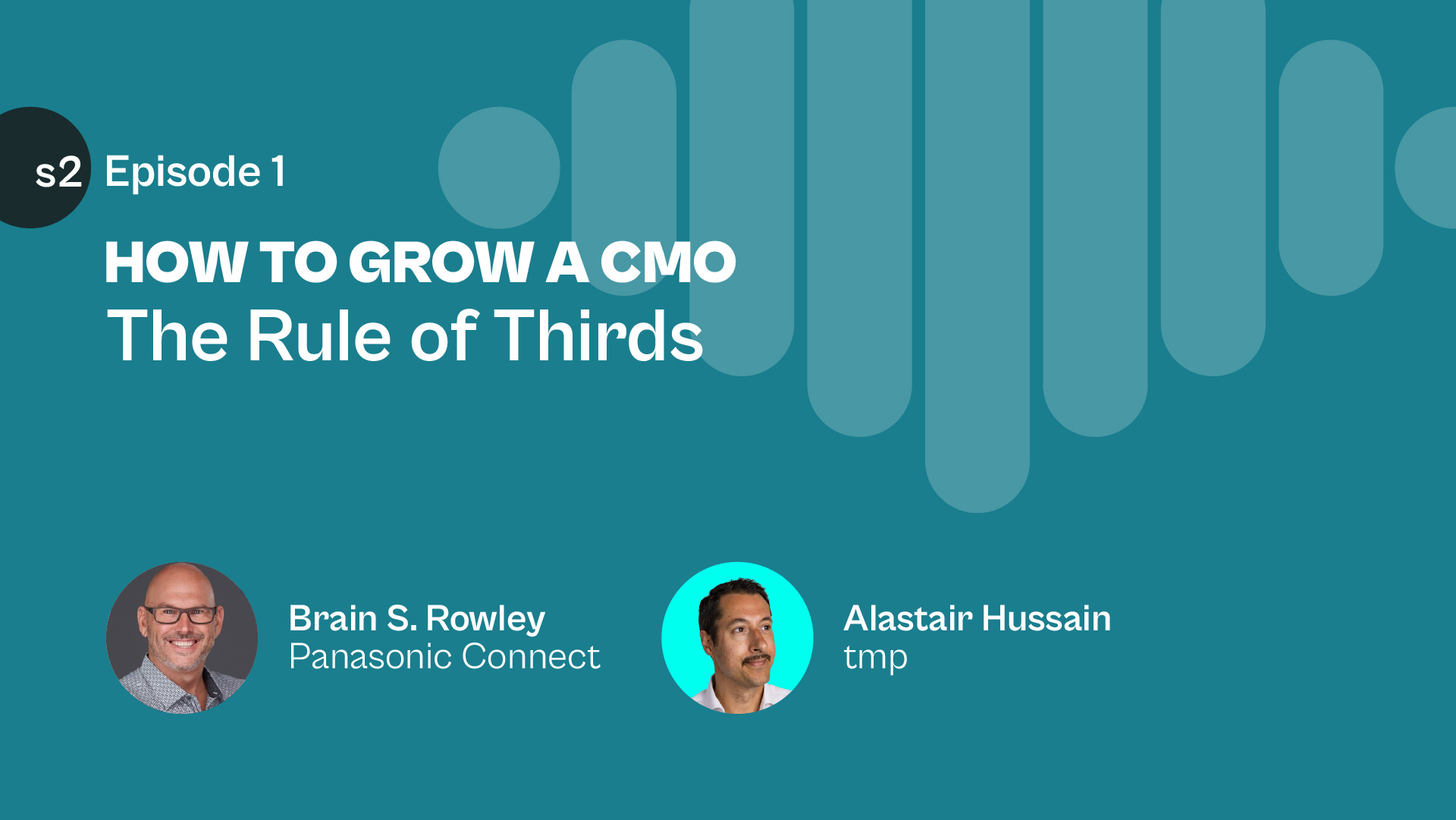 s2 Episode 1

HOW TO GROW A CMO
The Rule of Thirds

Brain S. Rowley
Panasonic Connect

Alastair Hussain
tmp